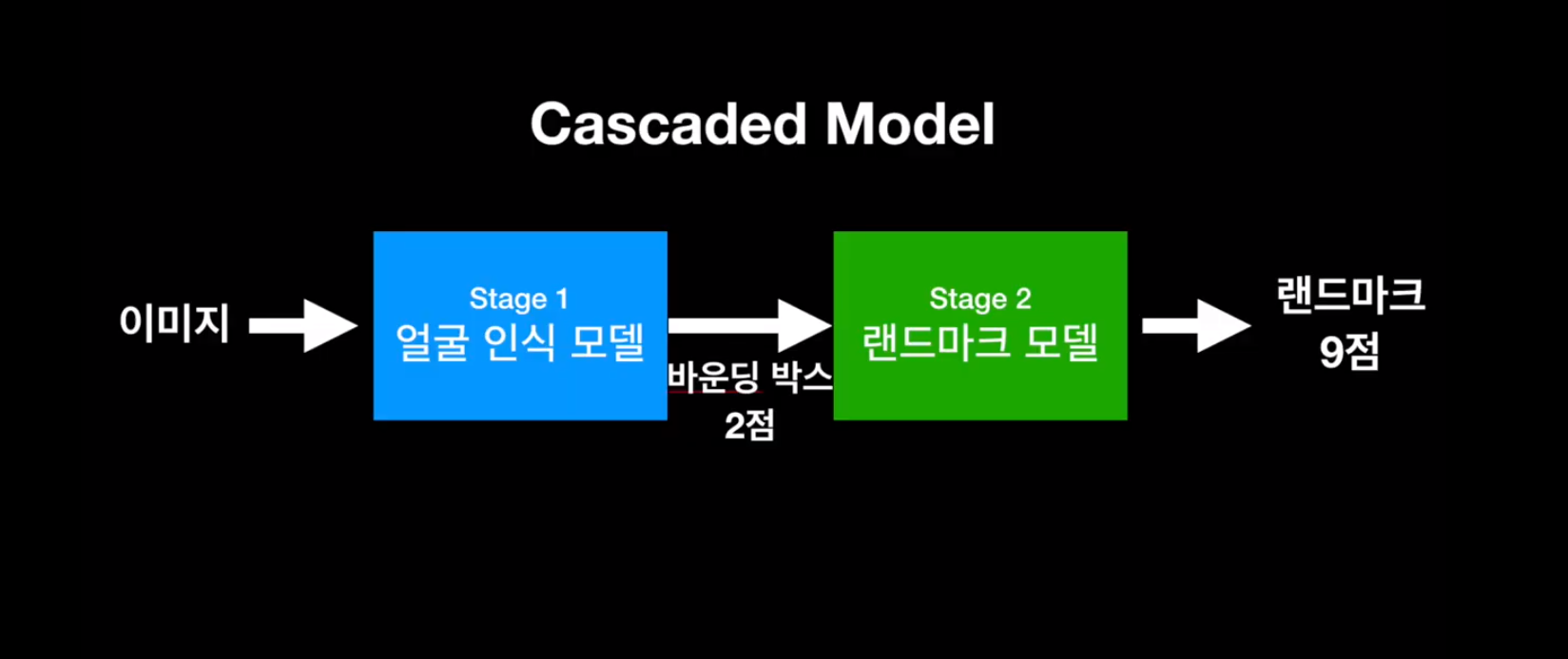 Cascaded Model

이미지

Stage 1
얼굴 인식 모델

바운딩 박스
2점

Stage 2
랜드마크 모델

랜드마크
9점